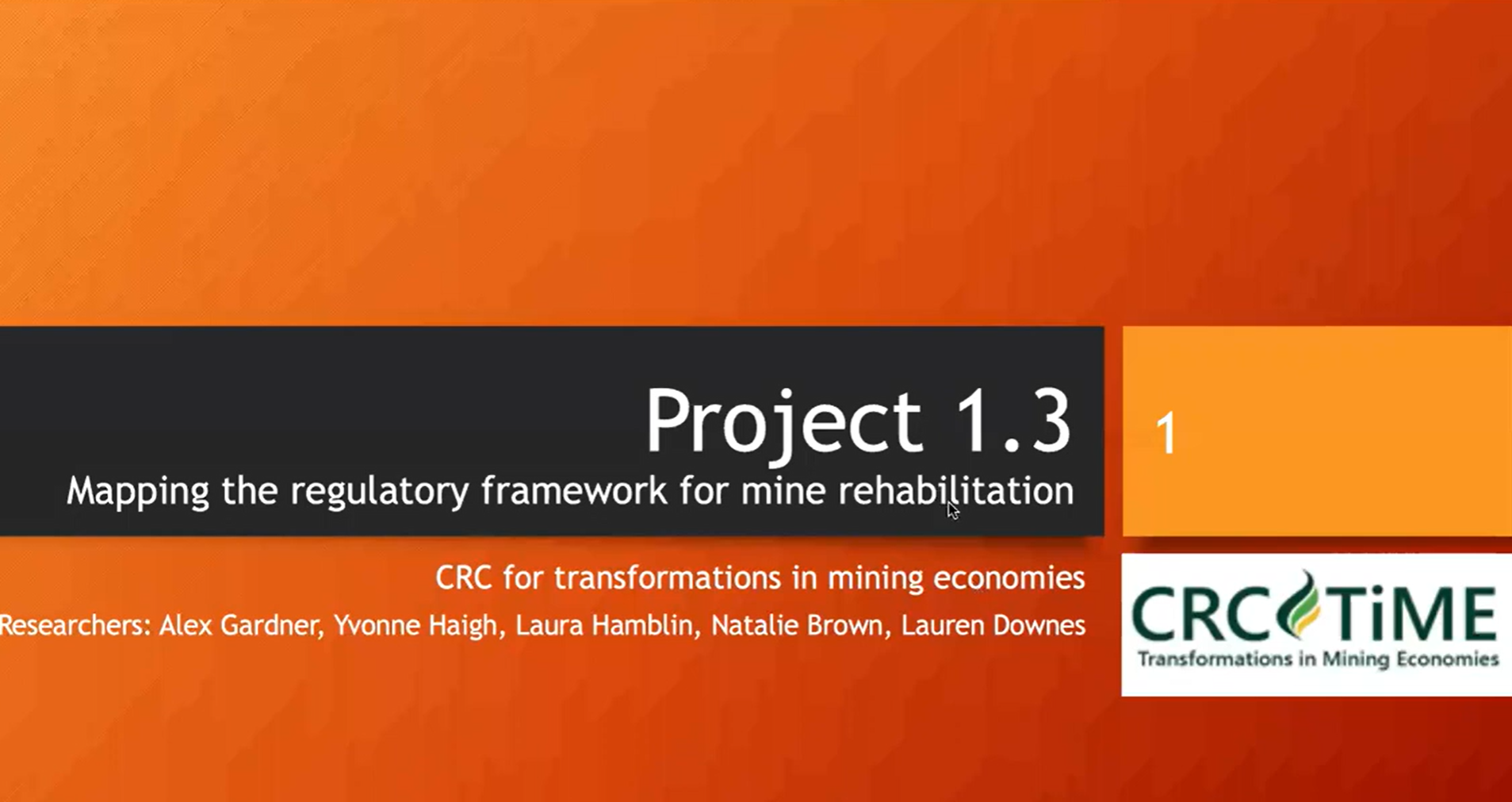 Project 1.3
Mapping the regulatory framework for mine rehabilitation

1

CRC for transformations in mining economies
Researchers: Alex Gardner, Yvonne Haigh, Laura Hamblin, Natalie Brown, Lauren Downes

CRC TiME
Transformations in Mining Economies